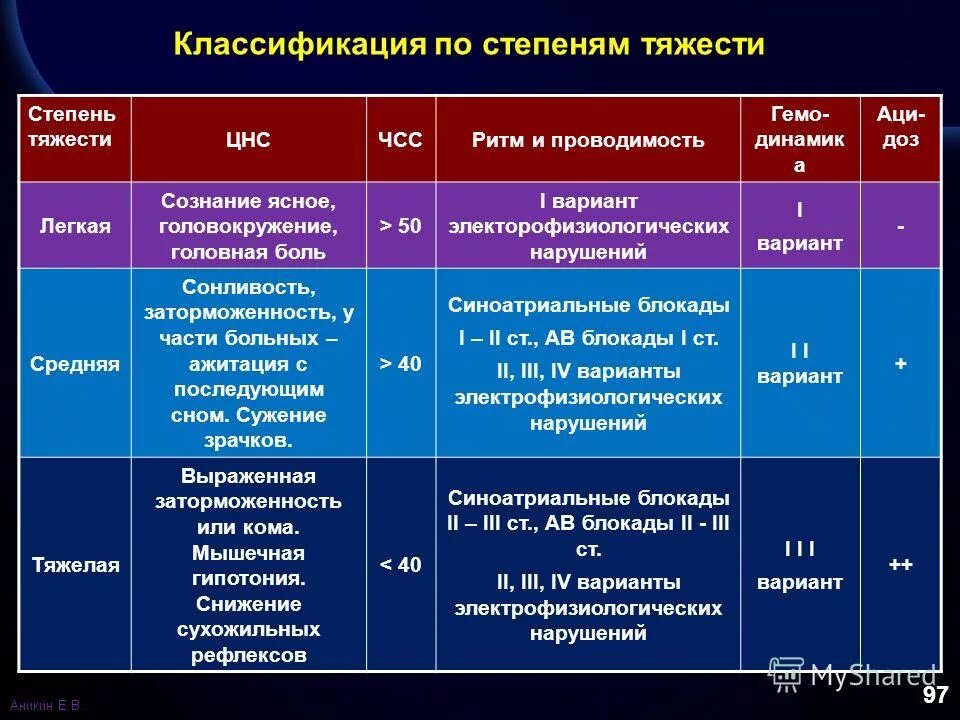 Классификация по степеням тяжести

| Степень тяжести | ЦНС | ЧСС | Ритм и проводимость | Гемо-динамика | Аци-доз |
|---|---|---|---|---|---|
| Легкая | Сознание ясное, головокружение, головная боль | > 50 | I вариант электорофизиологических нарушений | I вариант | - |
| Средняя | Сонливость, заторможенность, у части больных – ажитация с последующим сном. Сужение зрачков. | > 40 | Синоатриальные блокады I – II ст., АВ блокады I ст. II, III, IV варианты электрофизиологических нарушений | I I вариант | + |
| Тяжелая | Выраженная заторможенность или кома. Мышечная гипотония. Снижение сухожильных рефлексов | < 40 | Синоатриальные блокады II – III ст., АВ блокады II - III ст. II, III, IV варианты электрофизиологических нарушений | I I I вариант | ++ |

Аникин Е.В.

MyShared

97